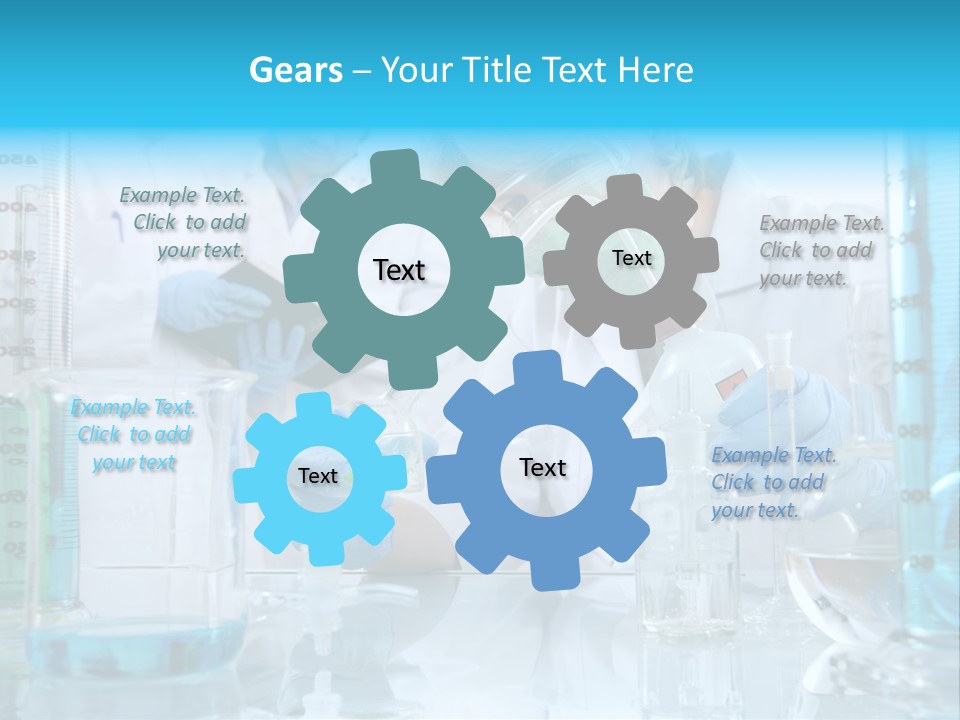 Gears – Your Title Text Here

Example Text. Click to add your text.

Text

Text

Example Text. Click to add your text.

Example Text. Click to add your text

Text

Text

Example Text. Click to add your text.